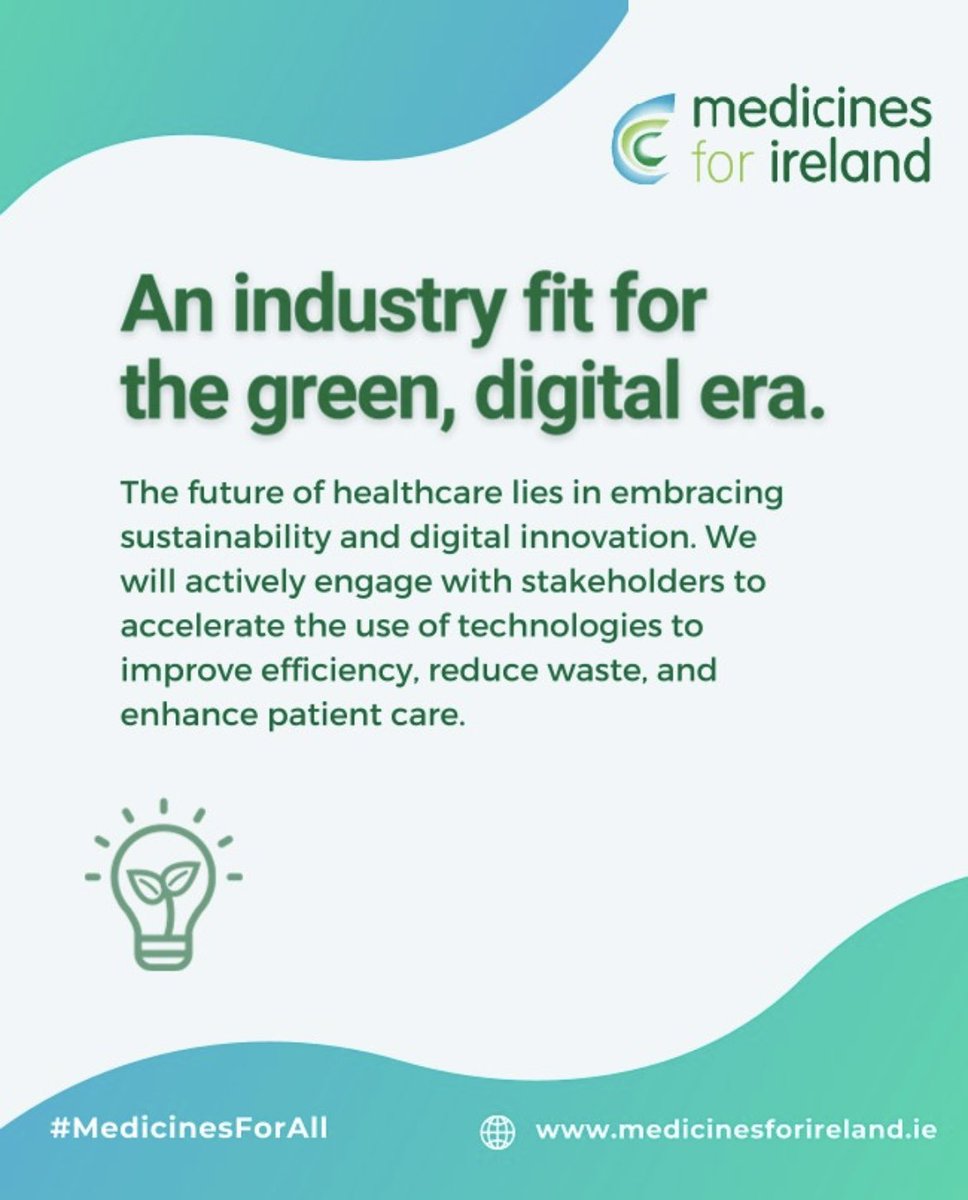 medicines for ireland

An industry fit for the green, digital era.

The future of healthcare lies in embracing sustainability and digital innovation. We will actively engage with stakeholders to accelerate the use of technologies to improve efficiency, reduce waste, and enhance patient care.

#MedicinesForAll

www.medicinesforireland.ie